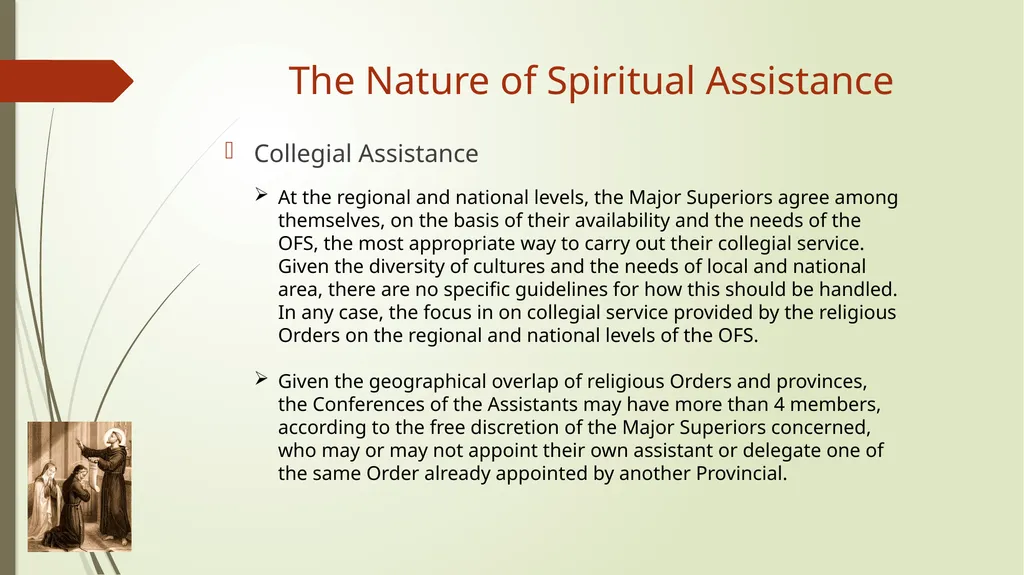 The Nature of Spiritual Assistance

Collegial Assistance

At the regional and national levels, the Major Superiors agree among themselves, on the basis of their availability and the needs of the OFS, the most appropriate way to carry out their collegial service. Given the diversity of cultures and the needs of local and national area, there are no specific guidelines for how this should be handled. In any case, the focus in on collegial service provided by the religious Orders on the regional and national levels of the OFS.

Given the geographical overlap of religious Orders and provinces, the Conferences of the Assistants may have more than 4 members, according to the free discretion of the Major Superiors concerned, who may or may not appoint their own assistant or delegate one of the same Order already appointed by another Provincial.